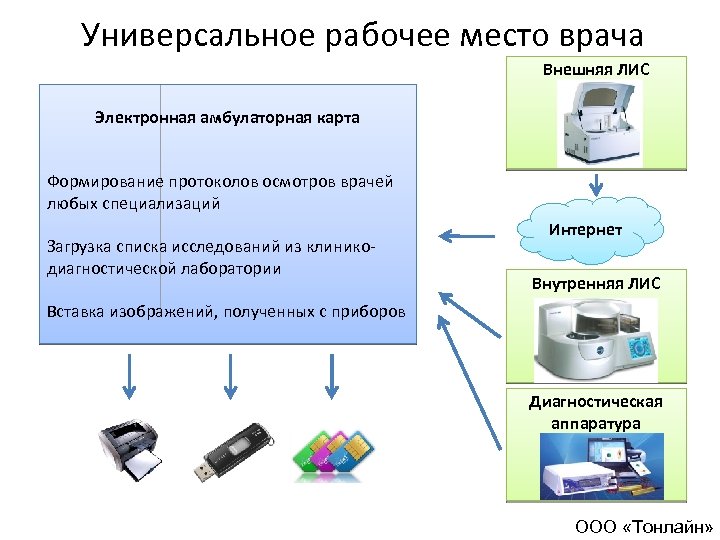 Универсальное рабочее место врача

Электронная амбулаторная карта

Формирование протоколов осмотров врачей любых специализаций

Загрузка списка исследований из клинико-диагностической лаборатории

Вставка изображений, полученных с приборов

Внешняя ЛИС

Интернет

Внутренняя ЛИС

Диагностическая аппаратура

ООО «Тонлайн»